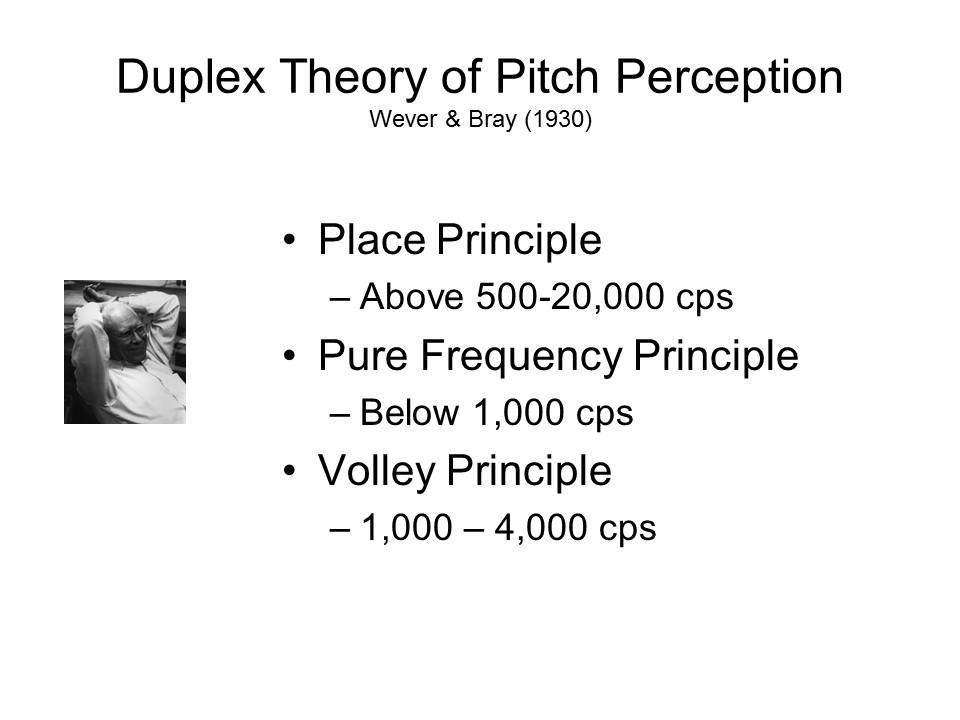 Duplex Theory of Pitch Perception
Wever & Bray (1930)

• Place Principle
– Above 500-20,000 cps
• Pure Frequency Principle
– Below 1,000 cps
• Volley Principle
– 1,000 – 4,000 cps